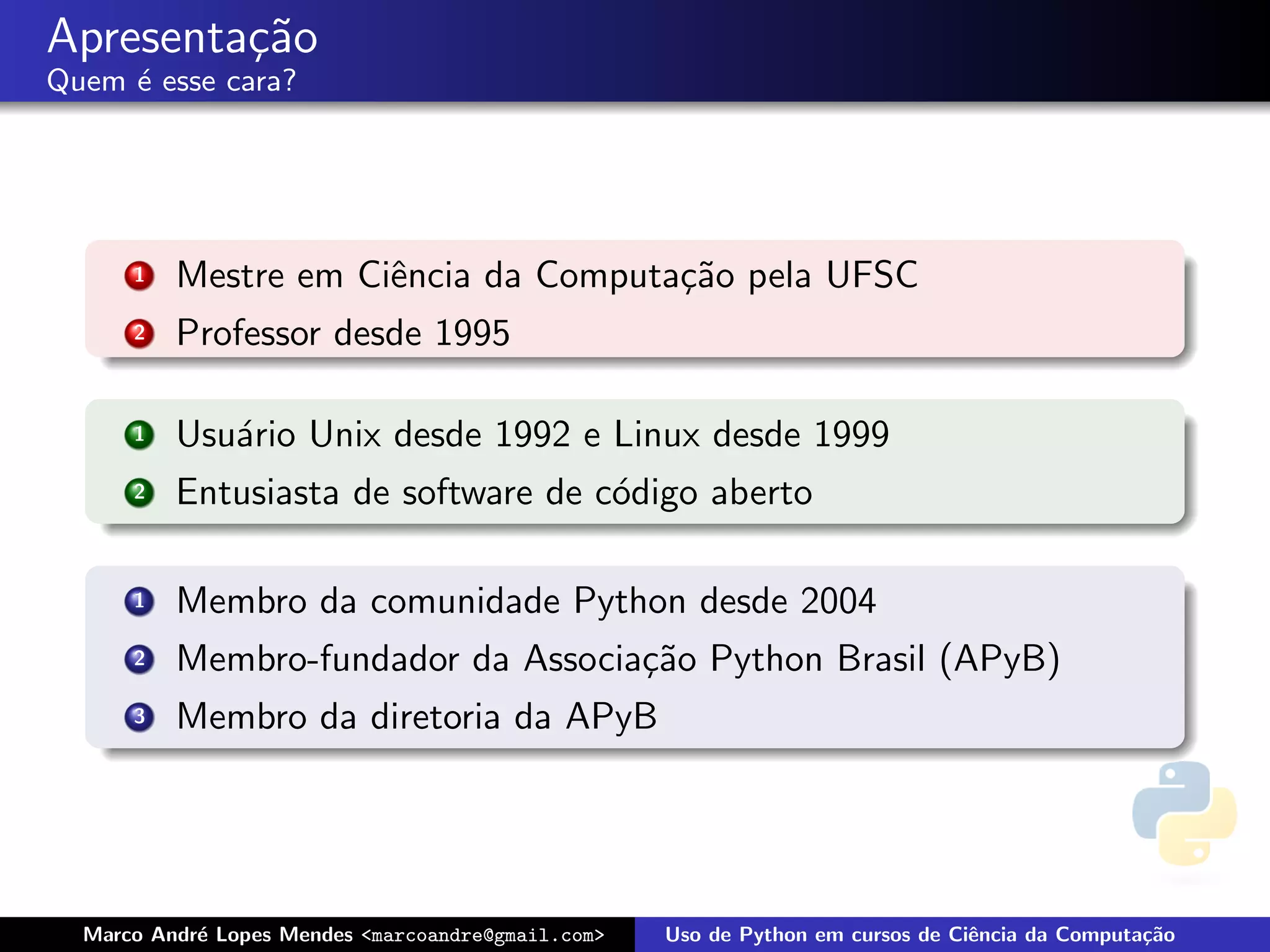 Apresentação
Quem é esse cara?

1 Mestre em Ciência da Computação pela UFSC
2 Professor desde 1995

1 Usuário Unix desde 1992 e Linux desde 1999
2 Entusiasta de software de código aberto

1 Membro da comunidade Python desde 2004
2 Membro-fundador da Associação Python Brasil (APyB)
3 Membro da diretoria da APyB

Marco André Lopes Mendes <marcoandre@gmail.com> Uso de Python em cursos de Ciência da Computação